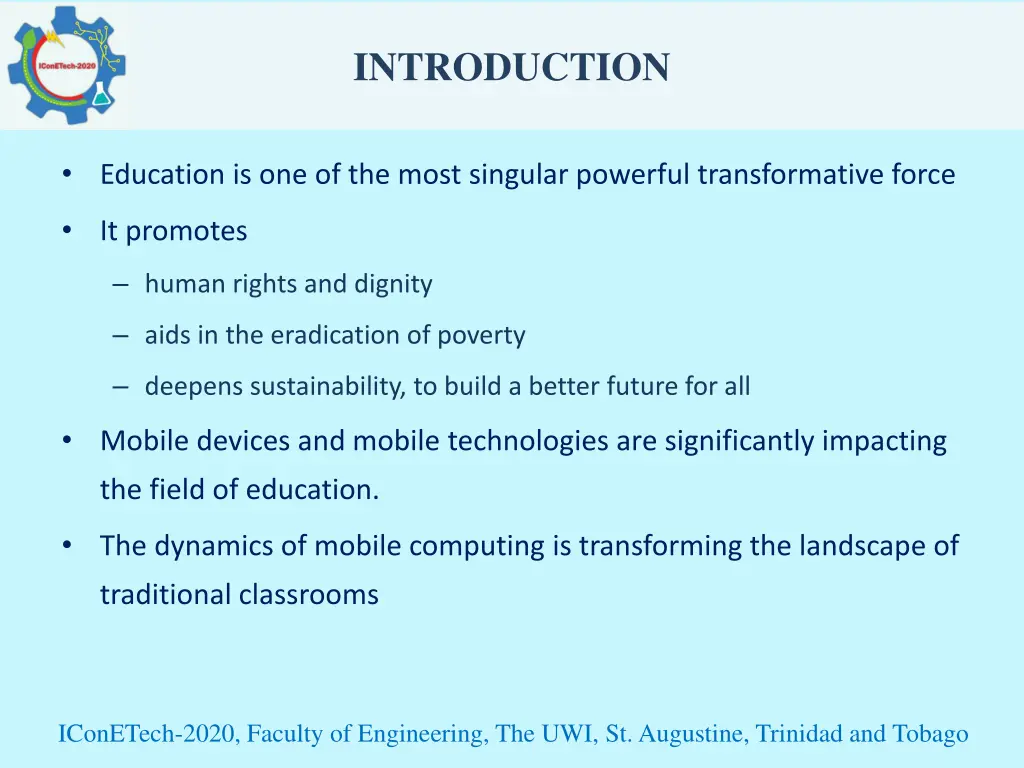 IConETech-2020

INTRODUCTION

• Education is one of the most singular powerful transformative force
• It promotes
– human rights and dignity
– aids in the eradication of poverty
– deepens sustainability, to build a better future for all
• Mobile devices and mobile technologies are significantly impacting the field of education.
• The dynamics of mobile computing is transforming the landscape of traditional classrooms

IConETech-2020, Faculty of Engineering, The UWI, St. Augustine, Trinidad and Tobago